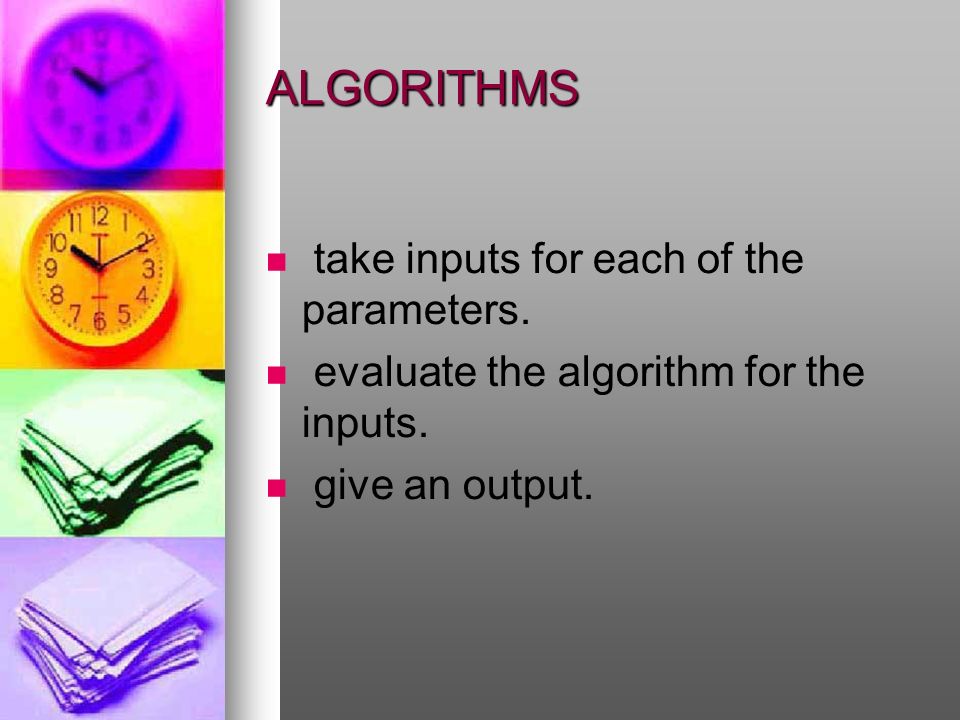 ALGORITHMS

- take inputs for each of the parameters.
- evaluate the algorithm for the inputs.
- give an output.